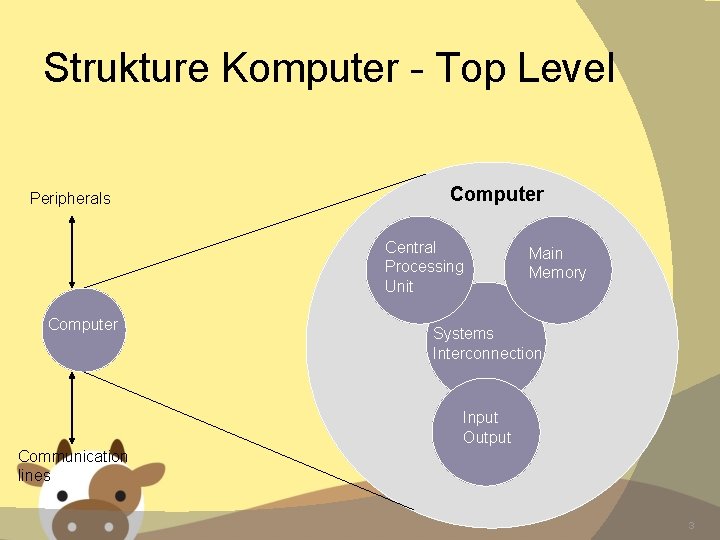 Strukture Komputer - Top Level

Peripherals

Computer

Communication lines

Computer

Central Processing Unit

Main Memory

Systems Interconnection

Input Output

3